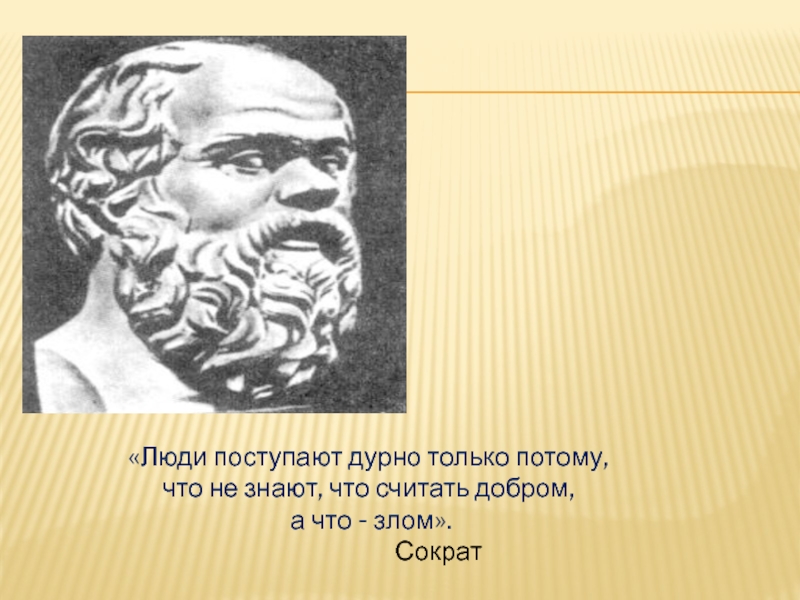 «Люди поступают дурно только потому, что не знают, что считать добром, а что - злом».

Сократ